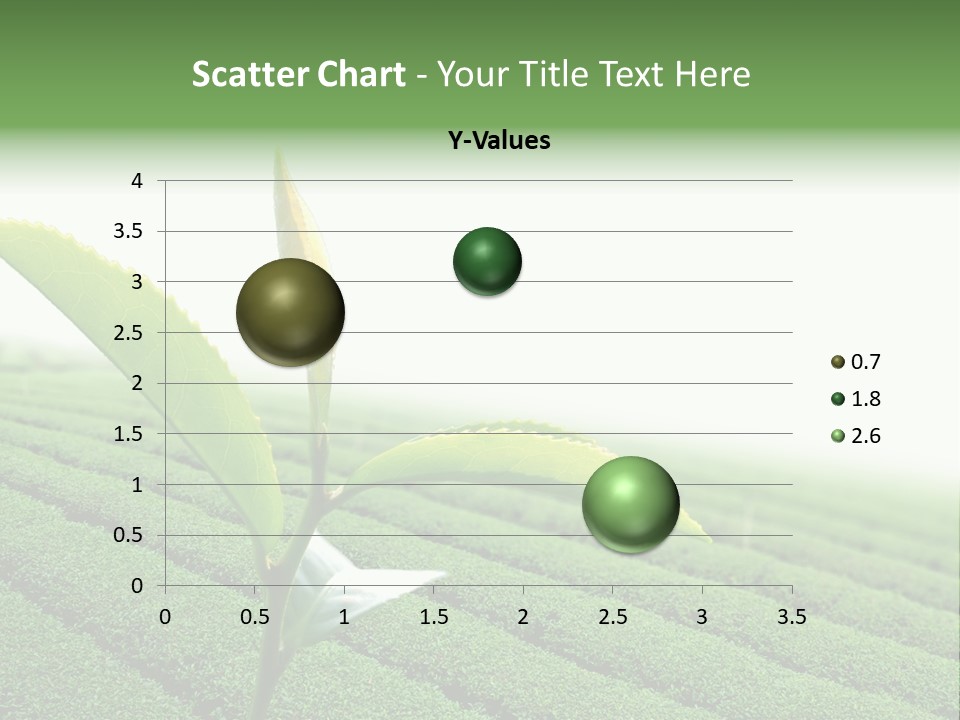 Scatter Chart - Your Title Text Here

Y-Values

4
3.5
3
2.5
2
1.5
1
0.5
0

0 0.5 1 1.5 2 2.5 3 3.5

0.7
1.8
2.6